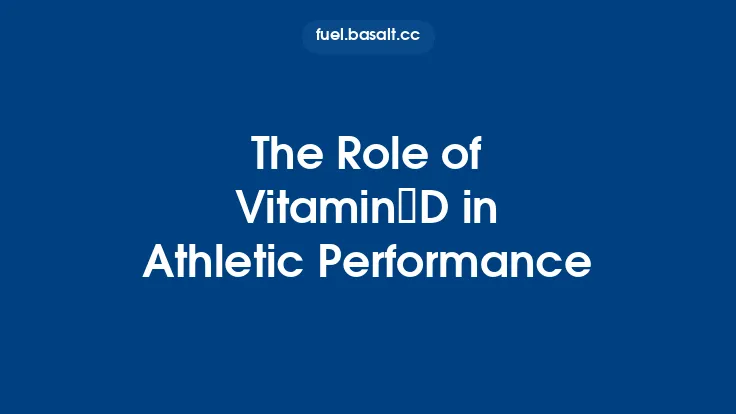 fuel.basalt.cc

The Role of Vitamin D in Athletic Performance